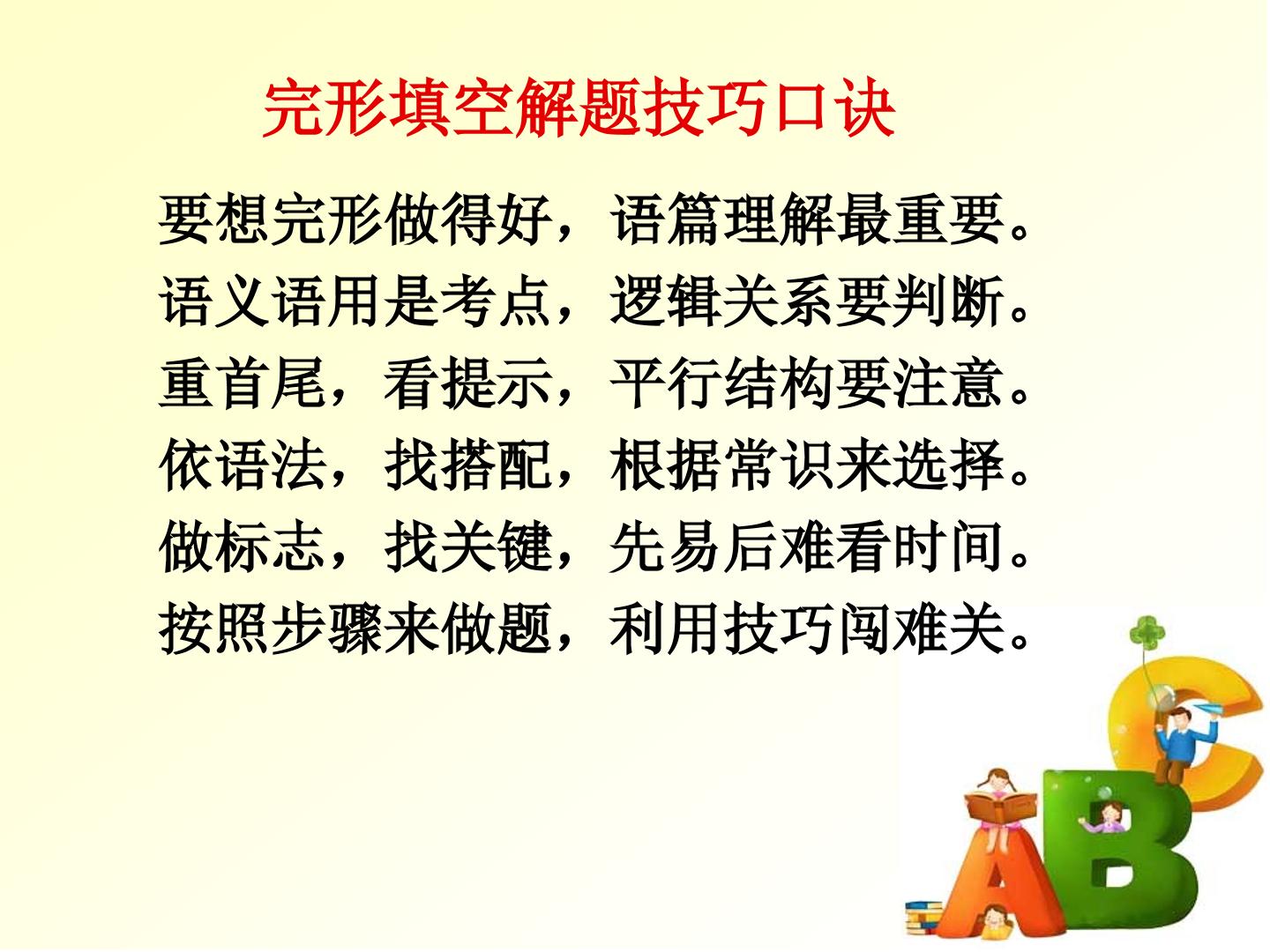 完形填空解题技巧口诀

要想完形做得好，语篇理解最重要。
语义语用是考点，逻辑关系要判断。
重首尾，看提示，平行结构要注意。
依语法，找搭配，根据常识来选择。
做标志，找关键，先易后难看时间。
按照步骤来做题，利用技巧闯难关。